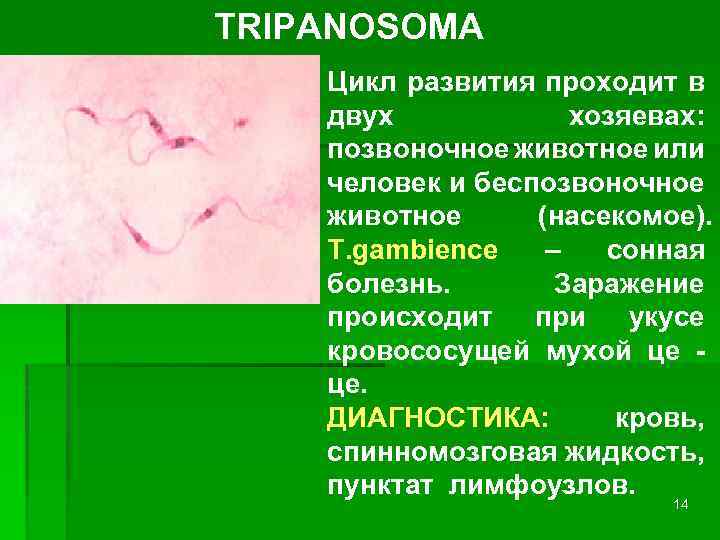 TRIPANOSOMA

Цикл развития проходит в двух хозяевах: позвоночное животное или человек и беспозвоночное животное (насекомое). T.gambience – сонная болезнь. Заражение происходит при укусе кровососущей мухой це - це.

ДИАГНОСТИКА: кровь, спинномозговая жидкость, пунктат лимфоузлов.

14